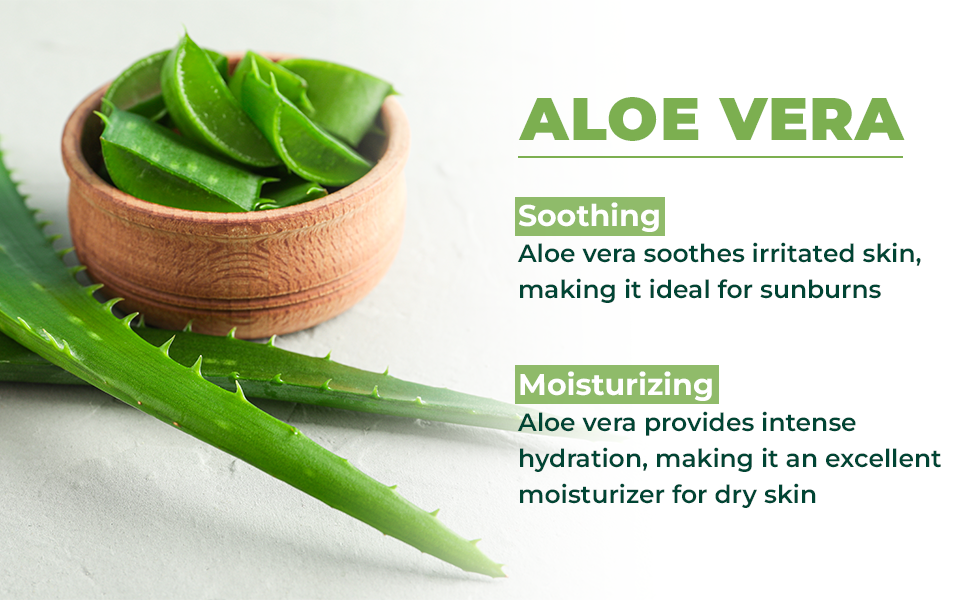 ALOE VERA

Soothing
Aloe vera soothes irritated skin, making it ideal for sunburns

Moisturizing
Aloe vera provides intense hydration, making it an excellent moisturizer for dry skin